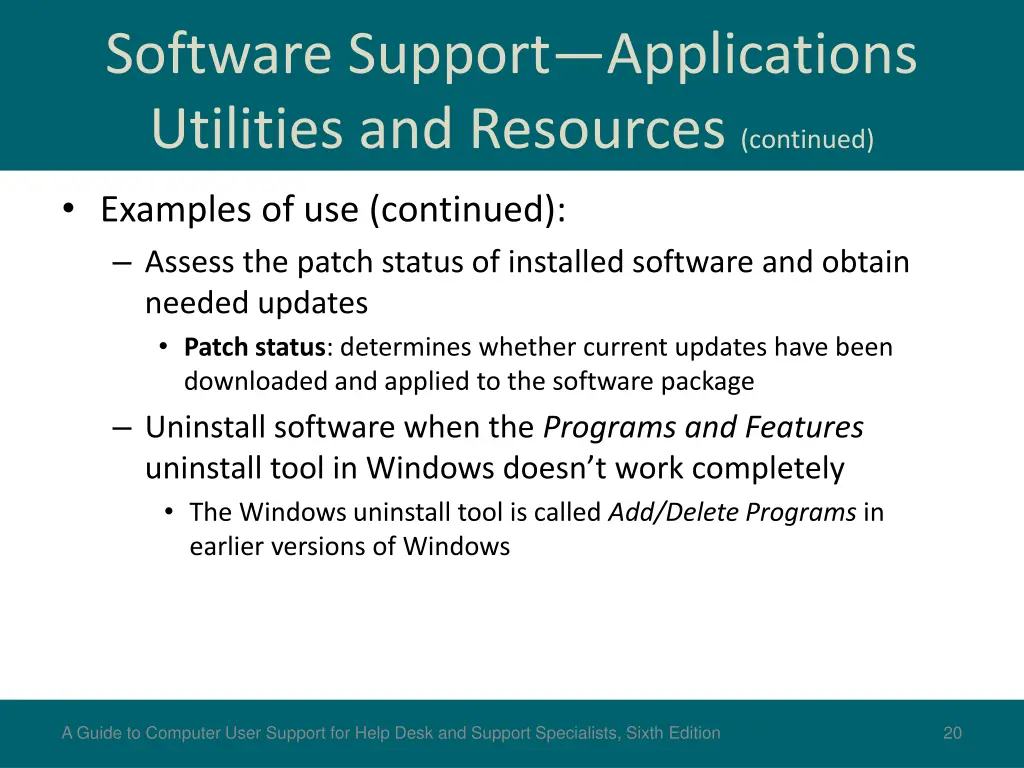 Software Support—Applications Utilities and Resources (continued)

• Examples of use (continued):

– Assess the patch status of installed software and obtain needed updates

• Patch status: determines whether current updates have been downloaded and applied to the software package

– Uninstall software when the Programs and Features uninstall tool in Windows doesn't work completely

• The Windows uninstall tool is called Add/Delete Programs in earlier versions of Windows

A Guide to Computer User Support for Help Desk and Support Specialists, Sixth Edition

20